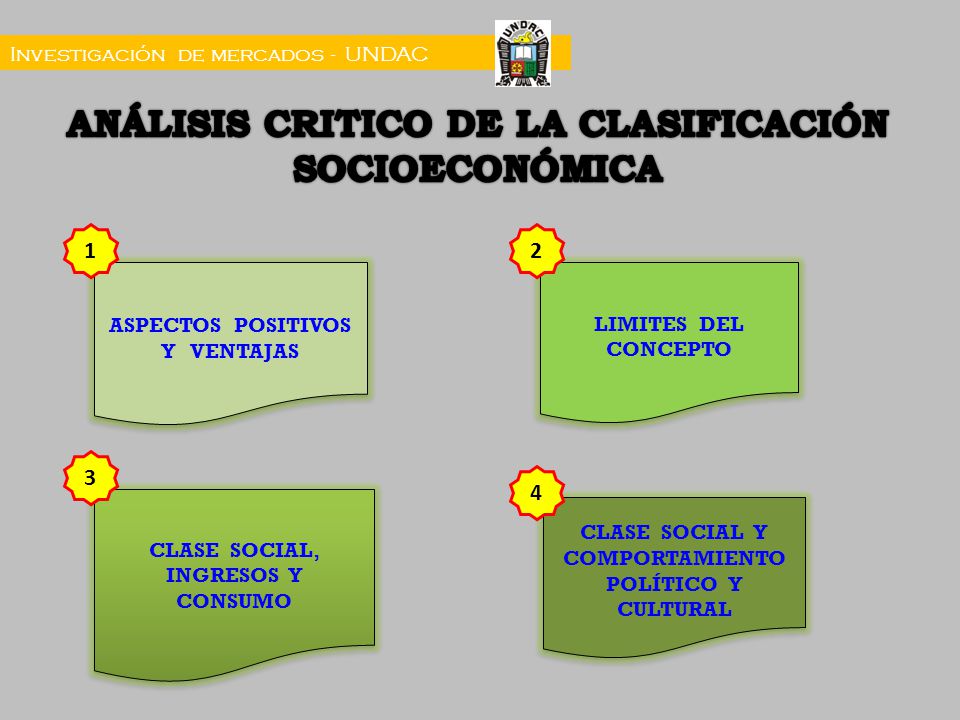 Investigación de mercados - UNDAC

UNDAC

ANÁLISIS CRITICO DE LA CLASIFICACIÓN SOCIOECONÓMICA

1

ASPECTOS POSITIVOS Y VENTAJAS

2

LIMITES DEL CONCEPTO

3

CLASE SOCIAL, INGRESOS Y CONSUMO

4

CLASE SOCIAL Y COMPORTAMIENTO POLÍTICO Y CULTURAL